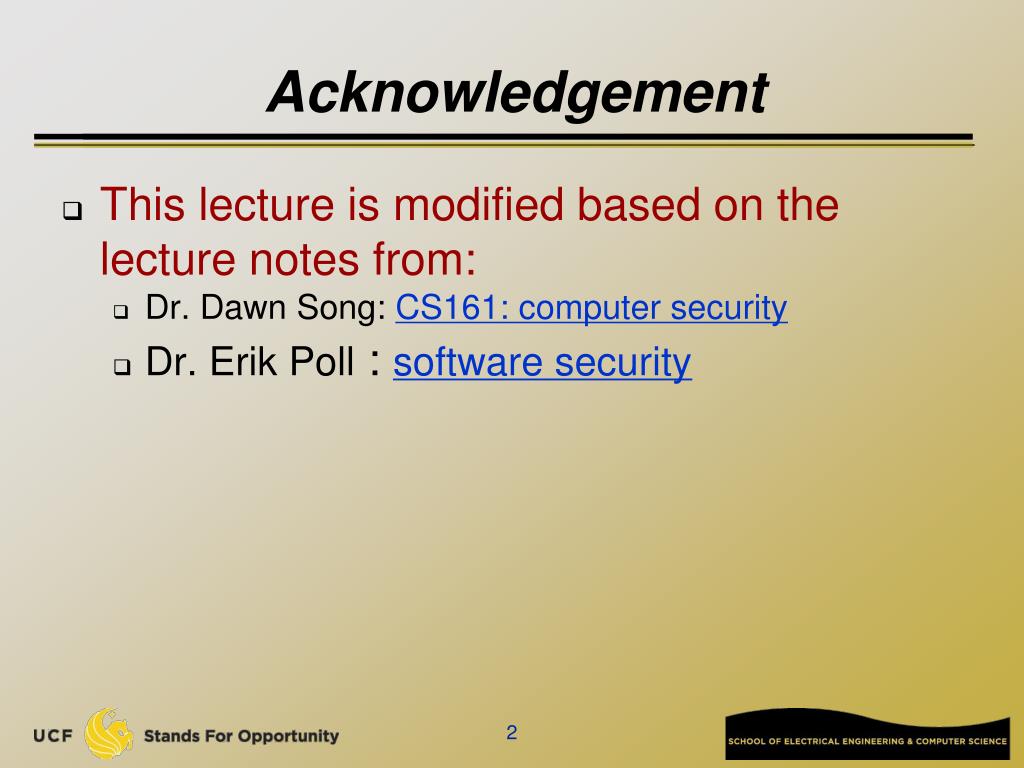 Acknowledgement

This lecture is modified based on the lecture notes from:

Dr. Dawn Song: CS161: computer security

Dr. Erik Poll : software security

UCF Stands For Opportunity

2

SCHOOL OF ELECTRICAL ENGINEERING & COMPUTER SCIENCE